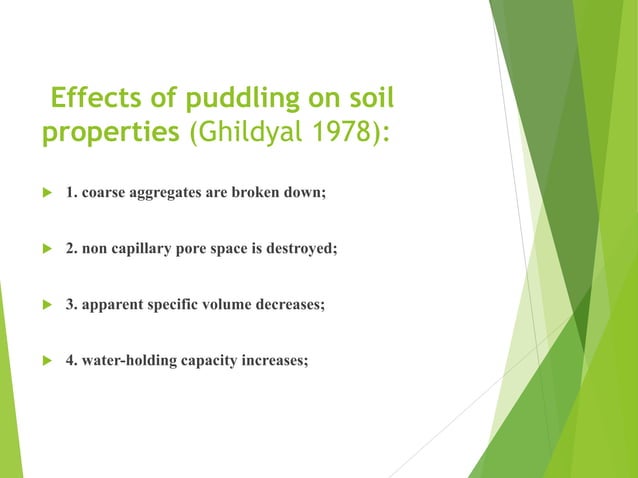 Effects of puddling on soil properties (Ghildyal 1978):

1. coarse aggregates are broken down;

2. non capillary pore space is destroyed;

3. apparent specific volume decreases;

4. water-holding capacity increases;